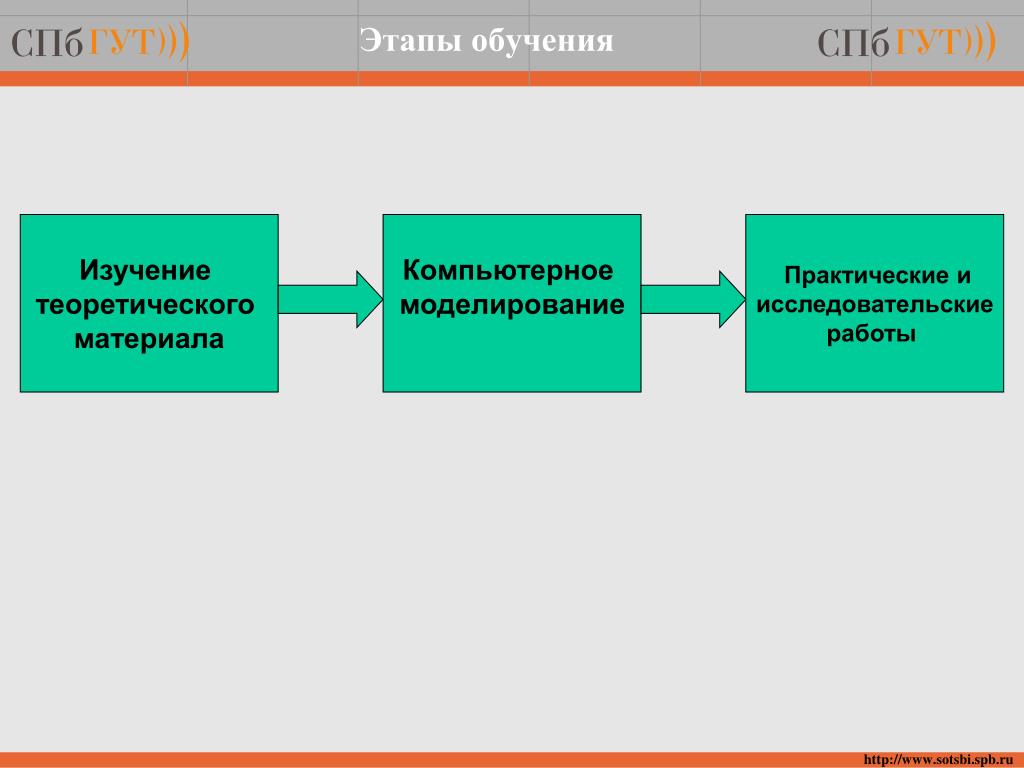 СПбГУТ)))

Этапы обучения

СПбГУТ)))

Изучение теоретического материала

Компьютерное моделирование

Практические и исследовательские работы

http://www.sotsbi.spb.ru